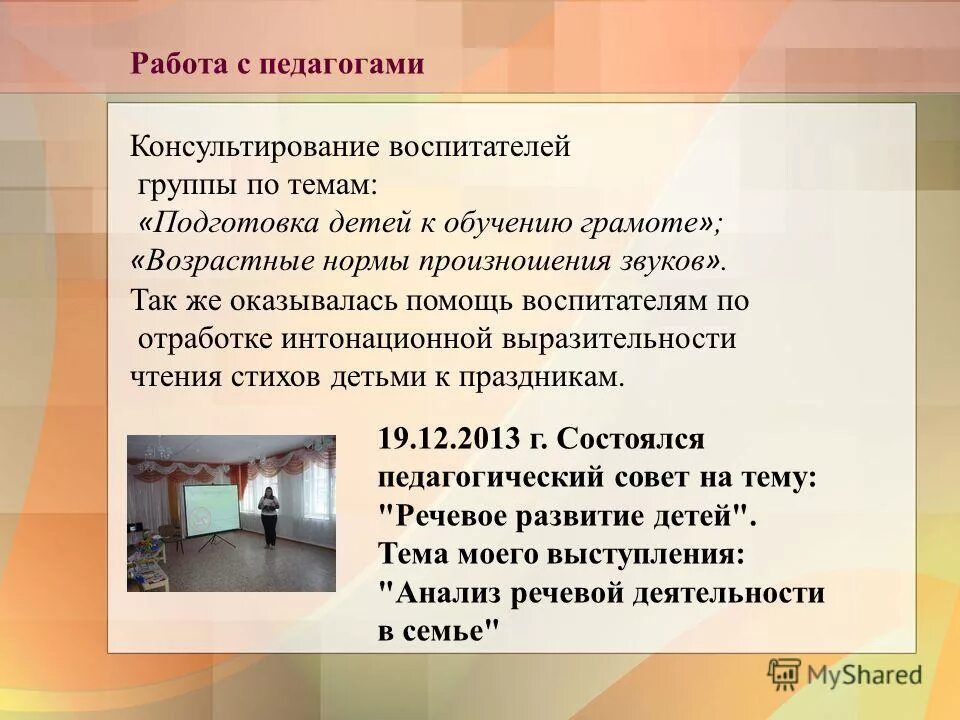 Работа с педагогами

Консультирование воспитателей группы по темам: «Подготовка детей к обучению грамоте»; «Возрастные нормы произношения звуков». Так же оказывалась помощь воспитателям по отработке интонационной выразительности чтения стихов детьми к праздникам.

19.12.2013 г. Состоялся педагогический совет на тему: "Речевое развитие детей". Тема моего выступления: "Анализ речевой деятельности в семье"

MyShared